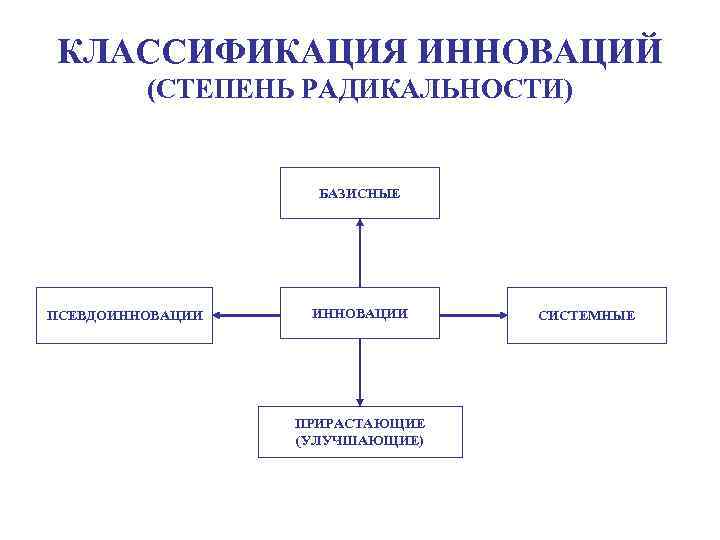 КЛАССИФИКАЦИЯ ИННОВАЦИЙ
(СТЕПЕНЬ РАДИКАЛЬНОСТИ)

БАЗИСНЫЕ

ПСЕВДОИННОВАЦИИ

ИННОВАЦИИ

СИСТЕМНЫЕ

ПРИРАСТАЮЩИЕ
(УЛУЧШАЮЩИЕ)